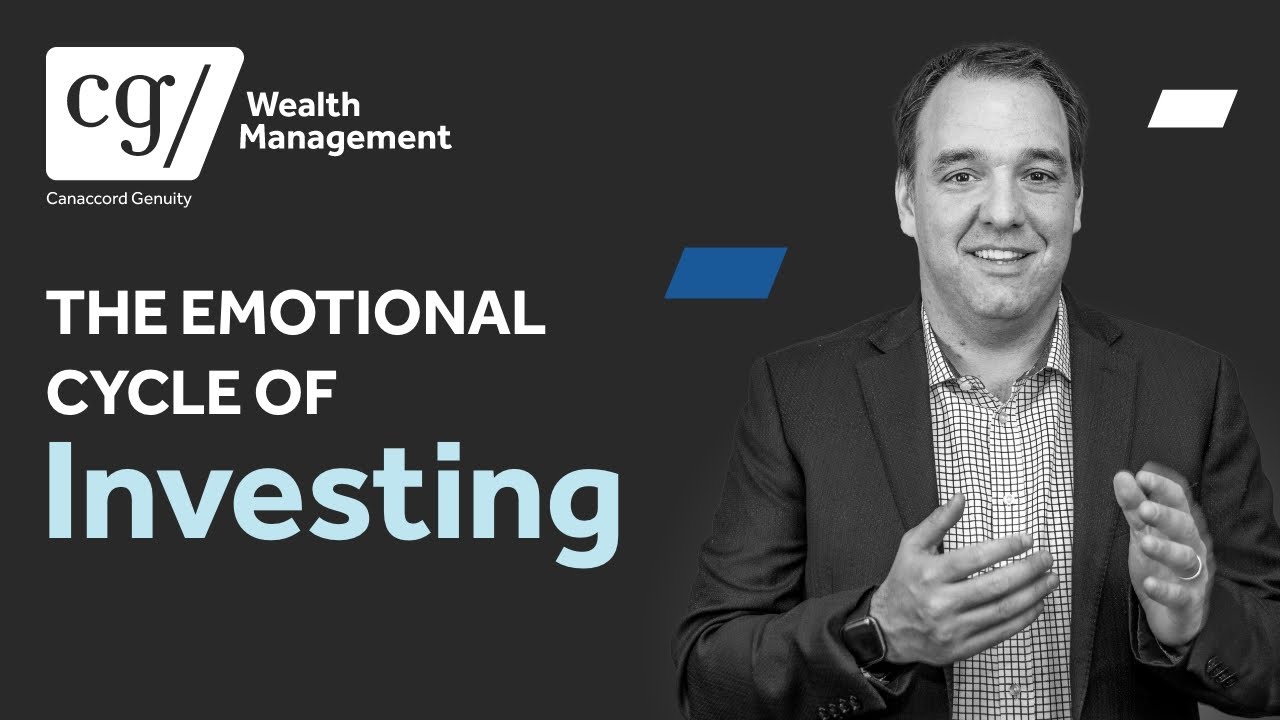 cg/
Wealth Management
Canaccord Genuity

THE EMOTIONAL CYCLE OF
Investing